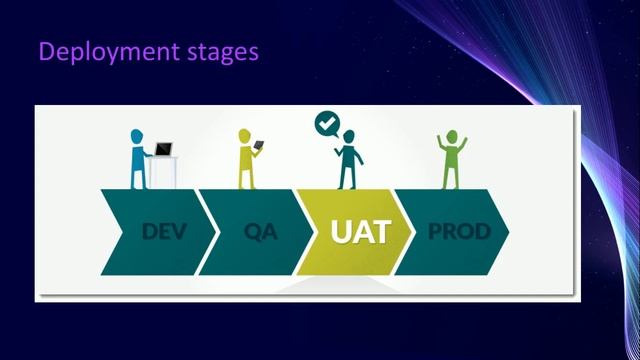 Deployment stages

DEV
QA
UAT
PROD